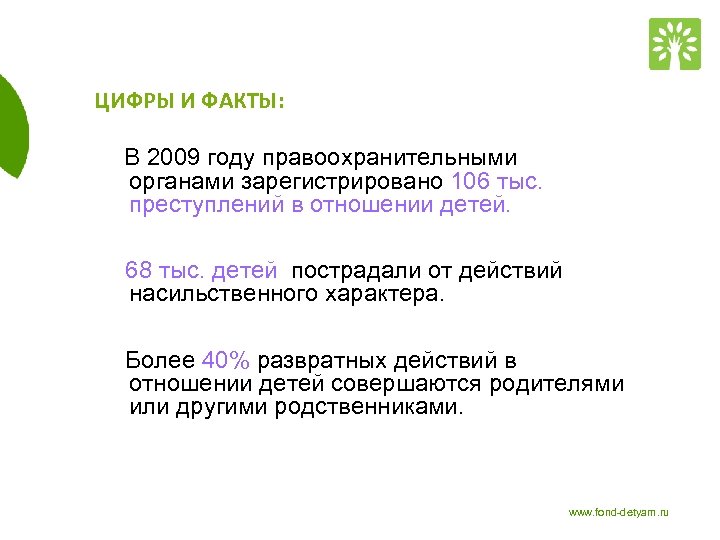 ЦИФРЫ И ФАКТЫ:

В 2009 году правоохранительными органами зарегистрировано 106 тыс. преступлений в отношении детей.

68 тыс. детей пострадали от действий насильственного характера.

Более 40% развратных действий в отношении детей совершаются родителями или другими родственниками.

www.fond-detyam.ru